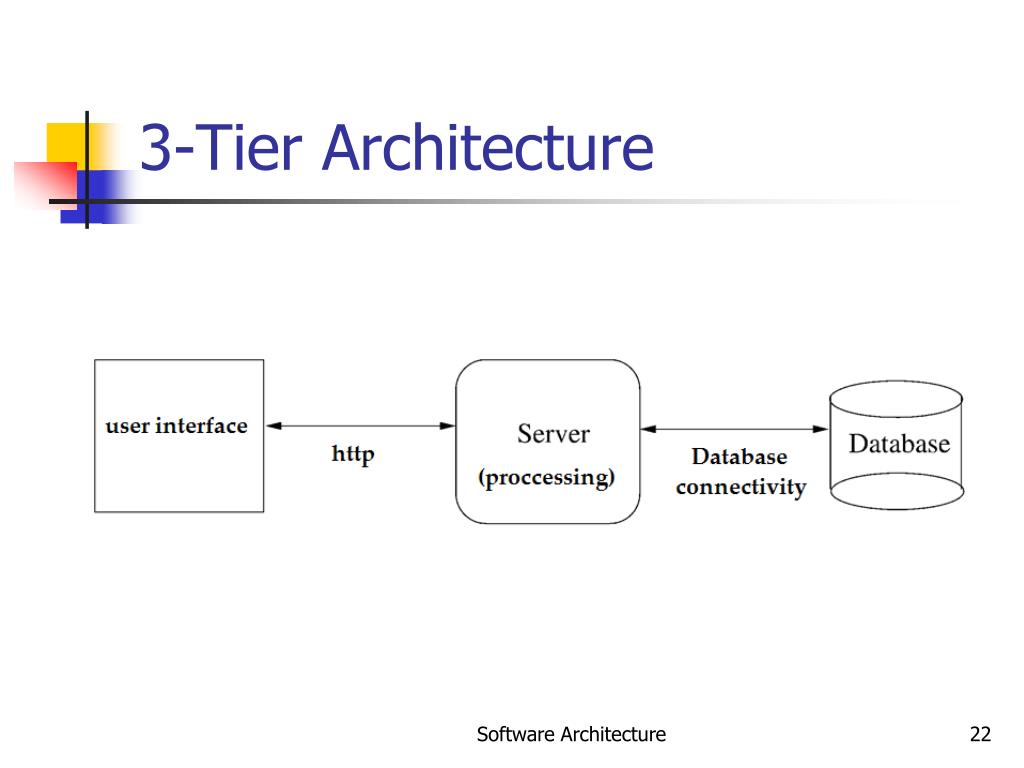 3-Tier Architecture

user interface

http

Server
(proccessing)

Database connectivity

Database

Software Architecture

22